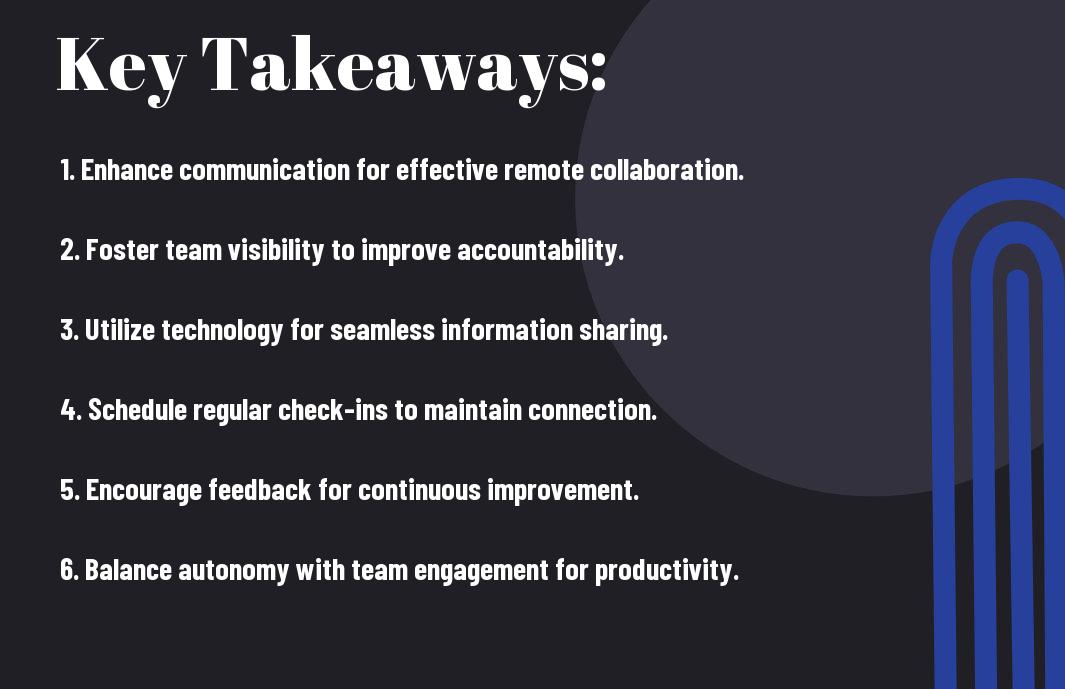 Key Takeaways:

1. Enhance communication for effective remote collaboration.

2. Foster team visibility to improve accountability.

3. Utilize technology for seamless information sharing.

4. Schedule regular check-ins to maintain connection.

5. Encourage feedback for continuous improvement.

6. Balance autonomy with team engagement for productivity.